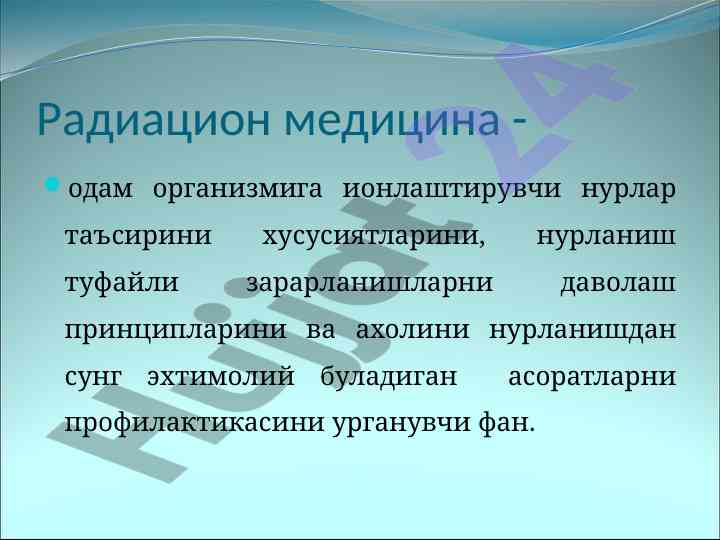 Радиацион медицина -

одам организмига ионлаштирувчи нурлар таъсирини хусусиятларини, нурланиш туфайли зарарланишларни даволаш принципларини ва ахолини нурланишдан сунг эхтимолий буладиган асоратларни профилактикасини урганувчи фан.

Hujjat24